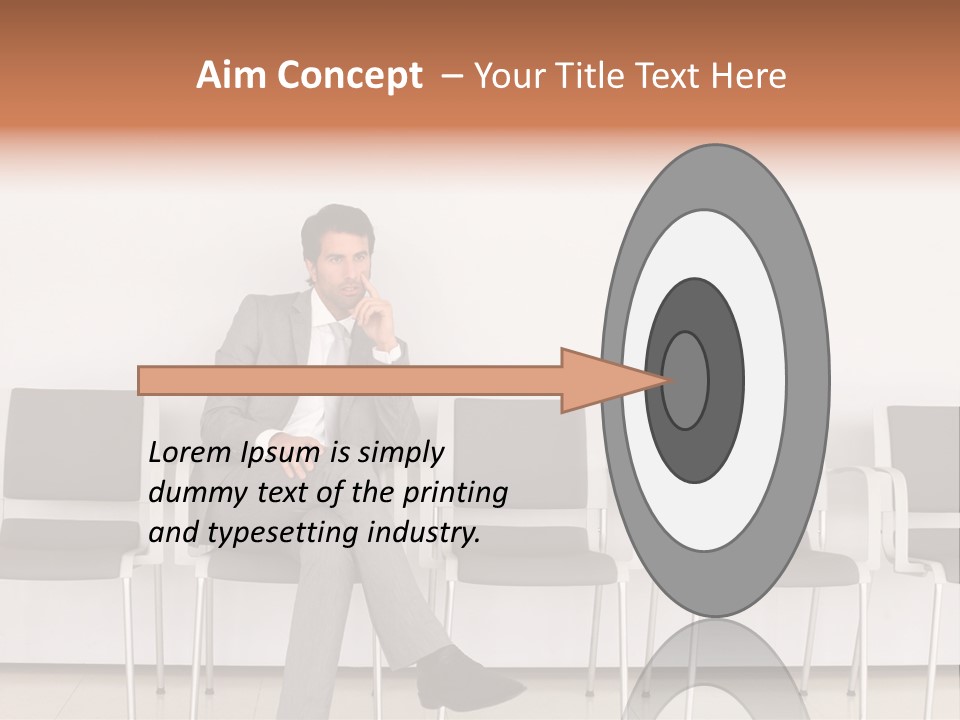 Aim Concept – Your Title Text Here

Lorem Ipsum is simply dummy text of the printing and typesetting industry.